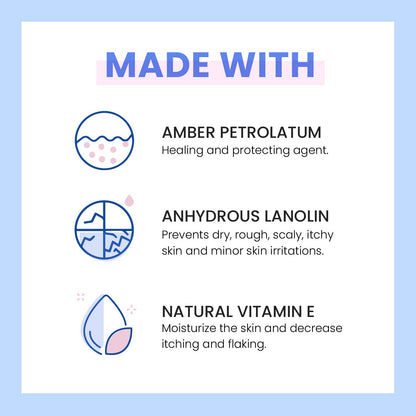 MADE WITH

AMBER PETROLATUM
Healing and protecting agent.

ANHYDROUS LANOLIN
Prevents dry, rough, scaly, itchy skin and minor skin irritations.

NATURAL VITAMIN E
Moisturize the skin and decrease itching and flaking.